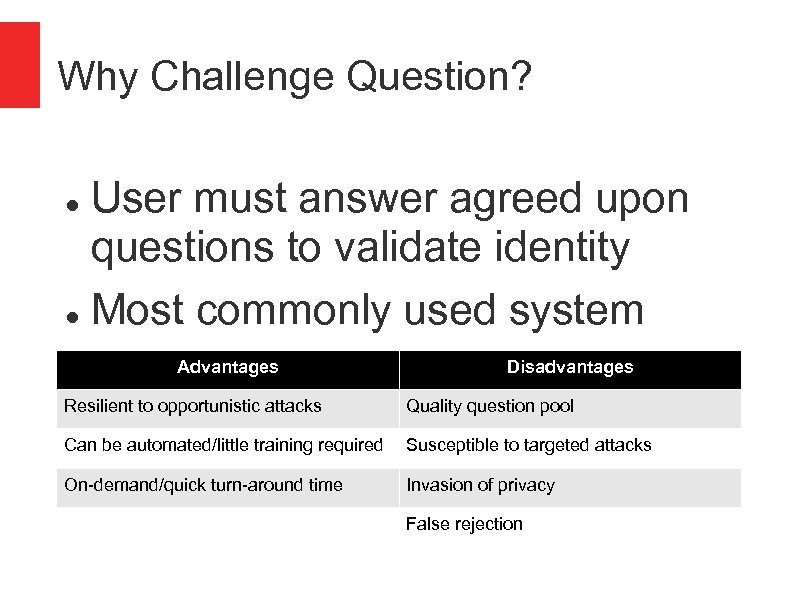 Why Challenge Question?

- User must answer agreed upon questions to validate identity
- Most commonly used system

| Advantages | Disadvantages |
|---|---|
| Resilient to opportunistic attacks | Quality question pool |
| Can be automated/little training required | Susceptible to targeted attacks |
| On-demand/quick turn-around time | Invasion of privacy |
| | False rejection |